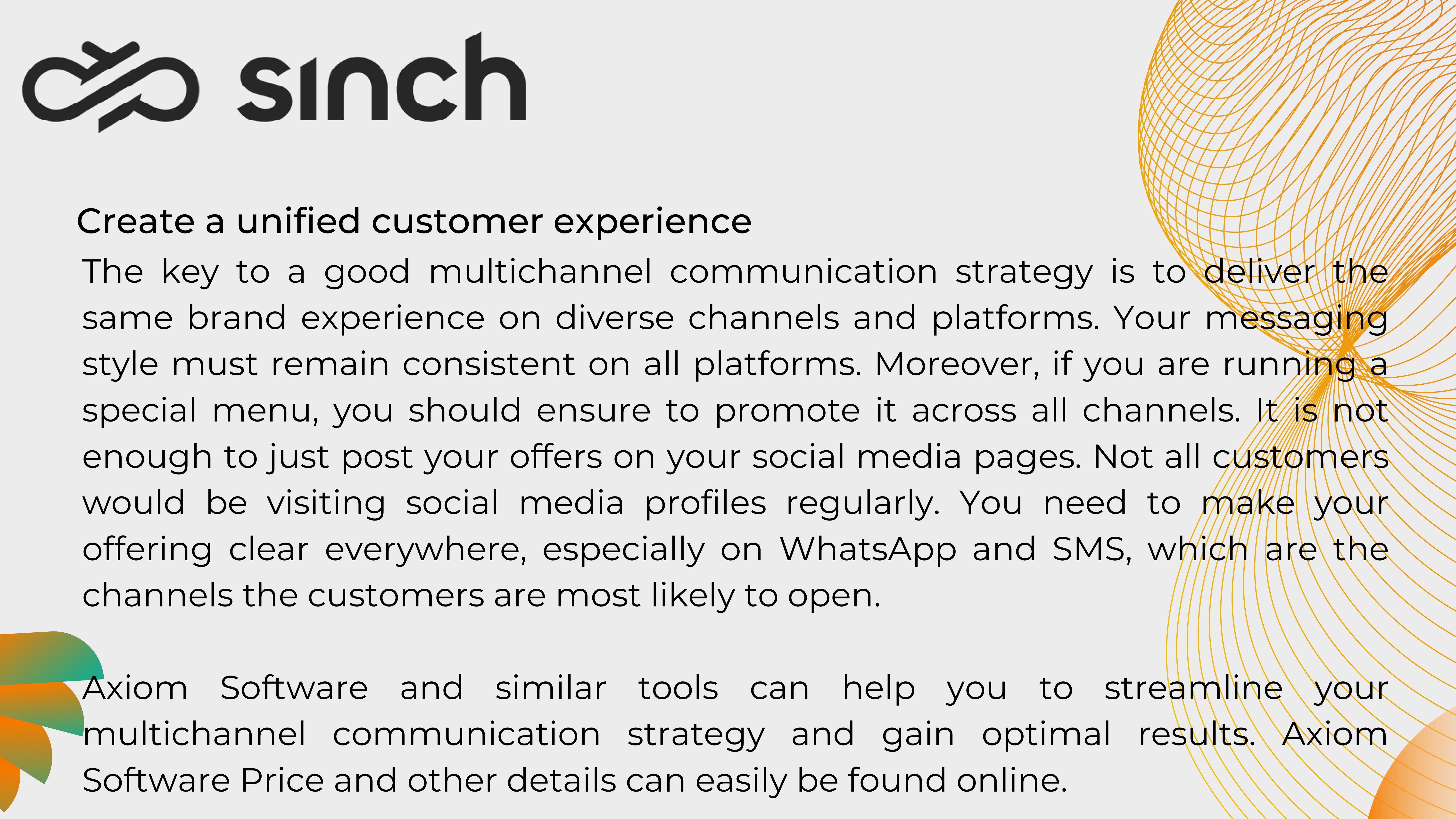 sinch

Create a unified customer experience

The key to a good multichannel communication strategy is to deliver the same brand experience on diverse channels and platforms. Your messaging style must remain consistent on all platforms. Moreover, if you are running a special menu, you should ensure to promote it across all channels. It is not enough to just post your offers on your social media pages. Not all customers would be visiting social media profiles regularly. You need to make your offering clear everywhere, especially on WhatsApp and SMS, which are the channels the customers are most likely to open.

Axiom Software and similar tools can help you to streamline your multichannel communication strategy and gain optimal results. Axiom Software Price and other details can easily be found online.